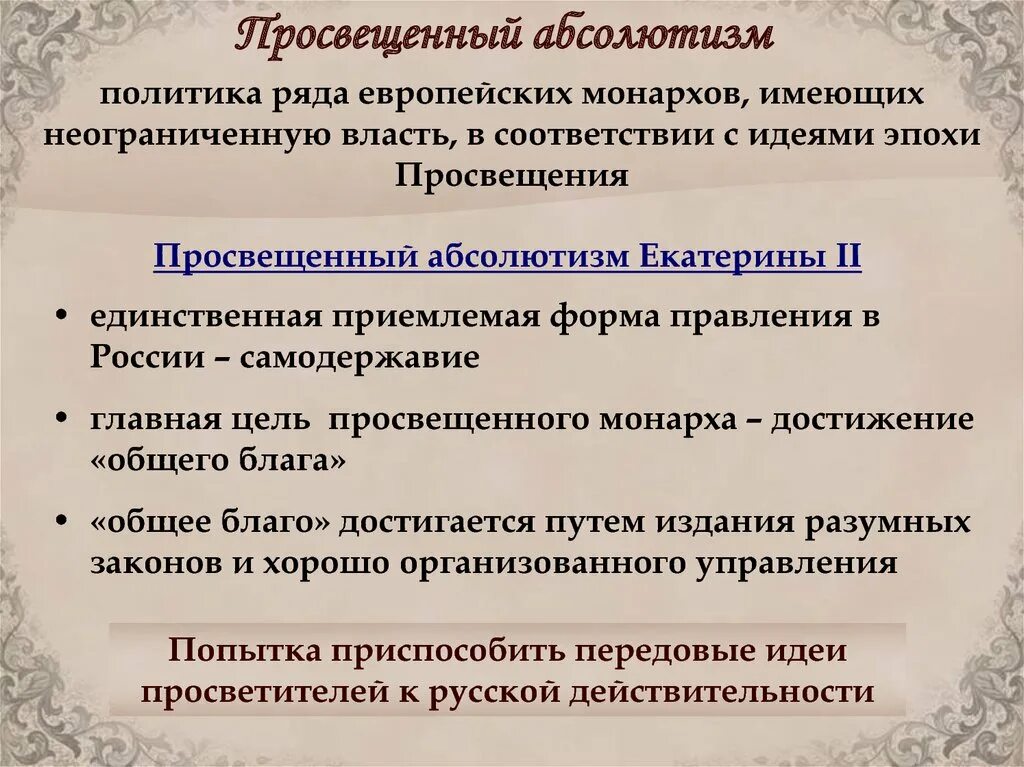 Просвещенный абсолютизм

политика ряда европейских монархов, имеющих неограниченную власть, в соответствии с идеями эпохи Просвещения

Просвещенный абсолютизм Екатерины II

• единственная приемлемая форма правления в России – самодержавие

• главная цель просвещенного монарха – достижение «общего блага»

• «общее благо» достигается путем издания разумных законов и хорошо организованного управления

Попытка приспособить передовые идеи просветителей к русской действительности